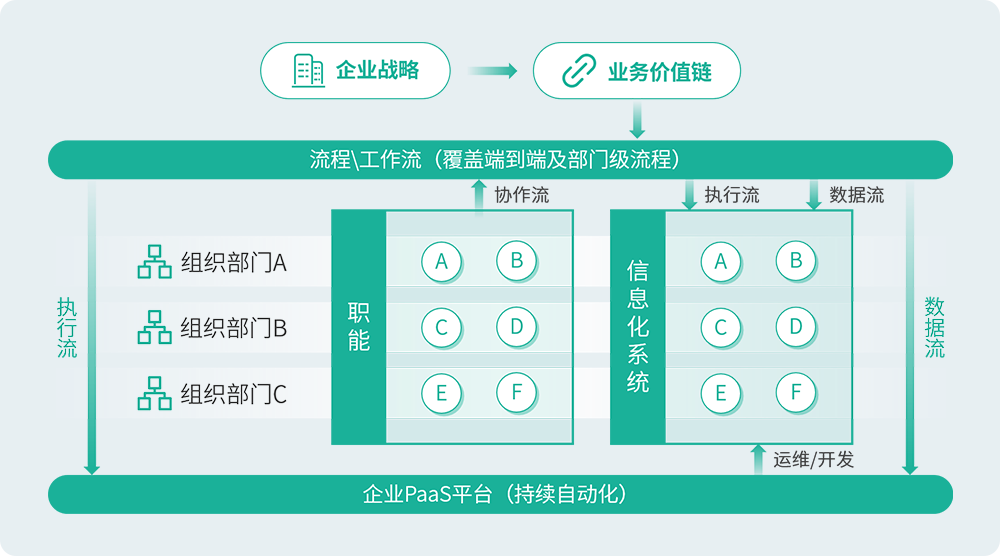 企业战略

业务价值链

流程\工作流（覆盖端到端及部门级流程）

协作流

执行流

数据流

执行流

组织部门A

组织部门B

组织部门C

职能

A B
C D
E F

信息化系统

A B
C D
E F

数据流

运维/开发

企业PaaS平台（持续自动化）